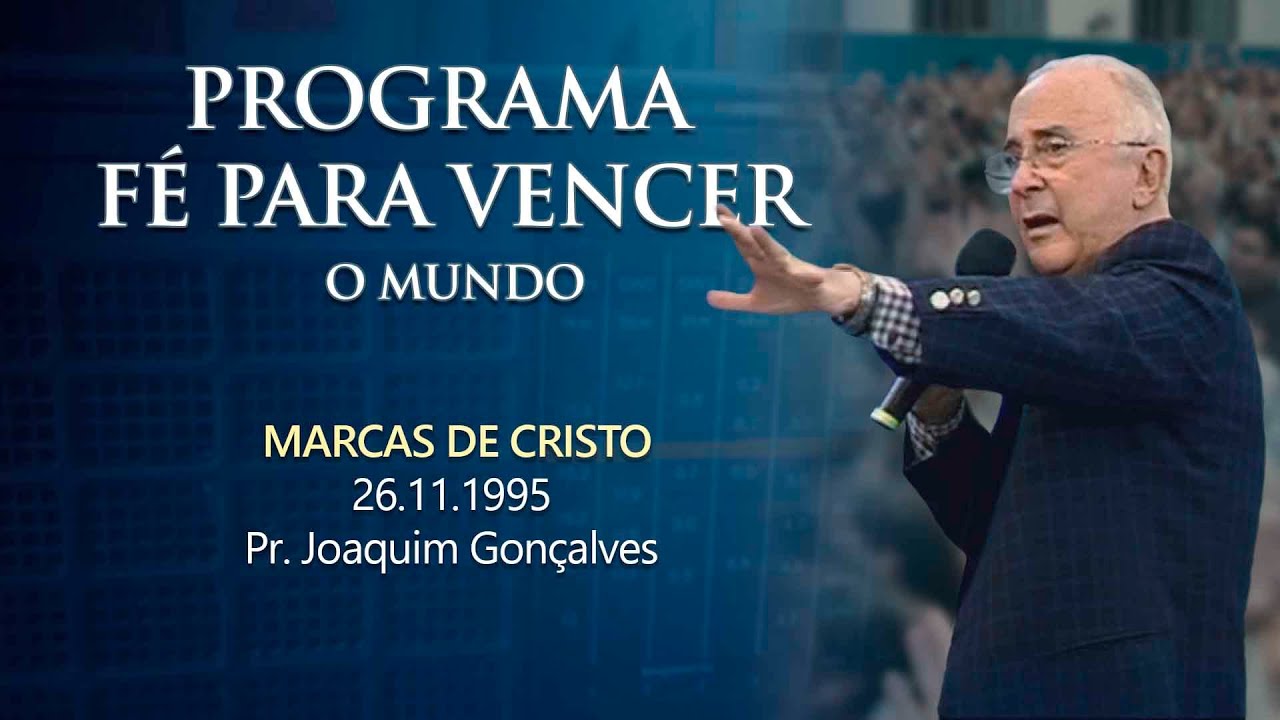 PROGRAMA
FÉ PARA VENCER
O MUNDO

MARCAS DE CRISTO
26.11.1995
Pr. Joaquim Gonçalves